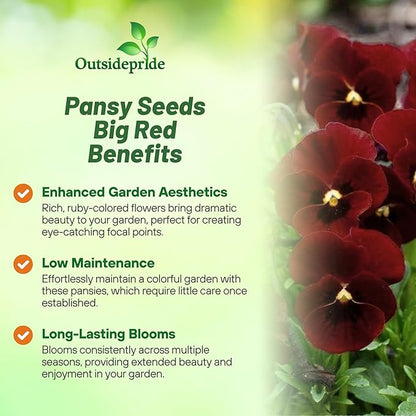 Outsidepride

Pansy Seeds Big Red Benefits

Enhanced Garden Aesthetics
Rich, ruby-colored flowers bring dramatic beauty to your garden, perfect for creating eye-catching focal points.

Low Maintenance
Effortlessly maintain a colorful garden with these pansies, which require little care once established.

Long-Lasting Blooms
Blooms consistently across multiple seasons, providing extended beauty and enjoyment in your garden.